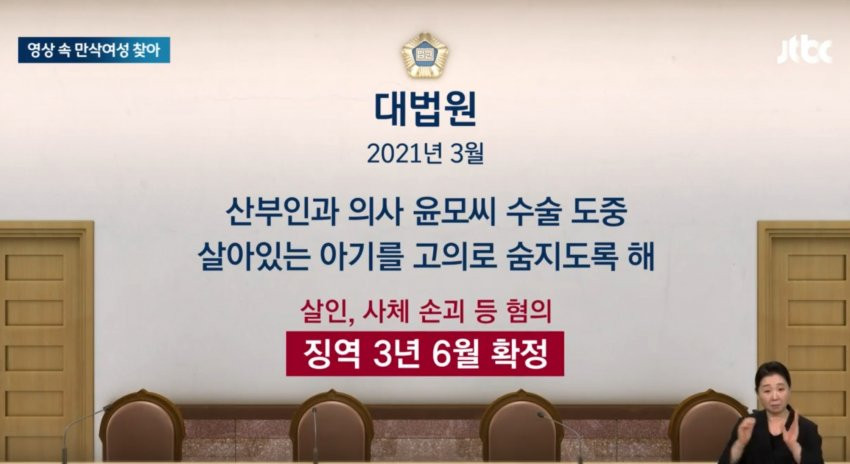 영상 속 만삭여성 찾아

jtbc

법원

대법원

2021년 3월

산부인과 의사 윤모씨 수술 도중
살아있는 아기를 고의로 숨지도록 해

살인, 사체 손괴 등 혐의

징역 3년 6월 확정